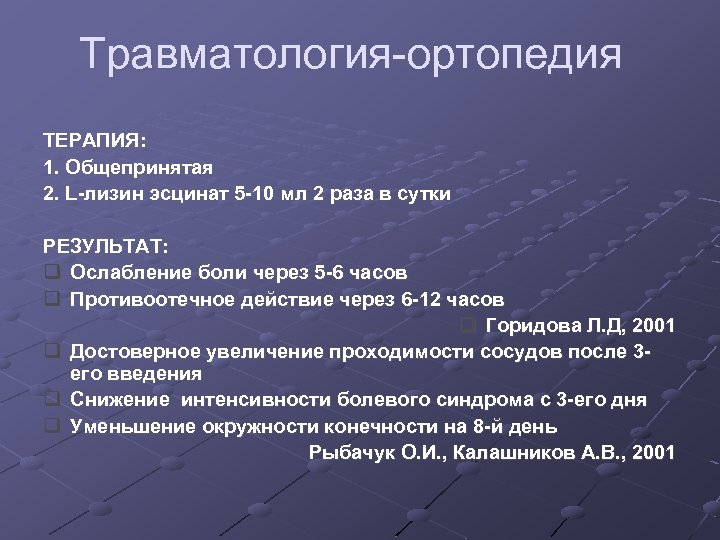 Травматология-ортопедия

ТЕРАПИЯ:
1. Общепринятая
2. L-лизин эсцинат 5-10 мл 2 раза в сутки

РЕЗУЛЬТАТ:
❑ Ослабление боли через 5-6 часов
❑ Противоотечное действие через 6-12 часов
❑ Горидова Л.Д, 2001
❑ Достоверное увеличение проходимости сосудов после 3-его введения
❑ Снижение интенсивности болевого синдрома с 3-его дня
❑ Уменьшение окружности конечности на 8-й день
Рыбачук О.И., Калашников А.В., 2001